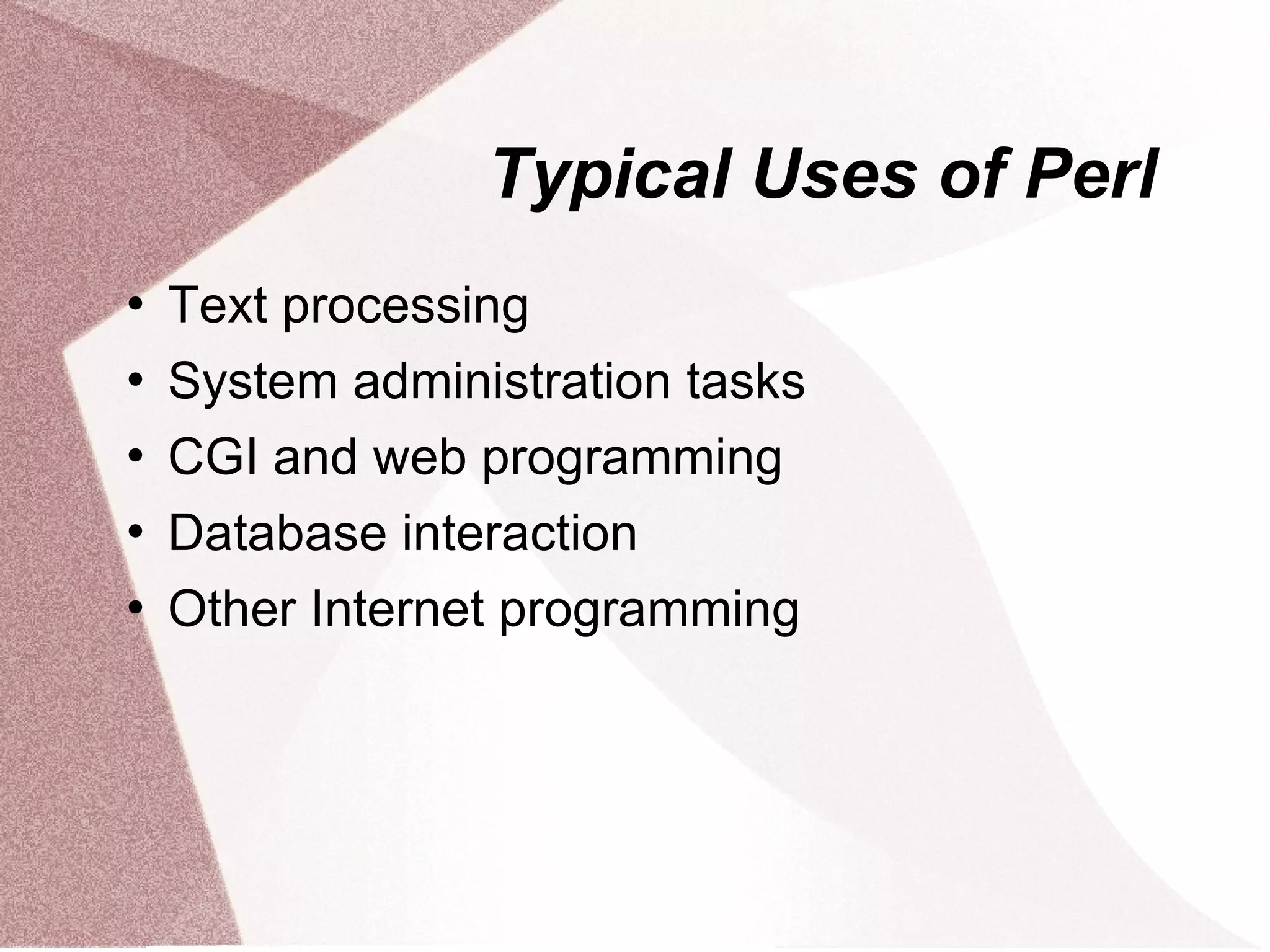 Typical Uses of Perl

• Text processing
• System administration tasks
• CGI and web programming
• Database interaction
• Other Internet programming